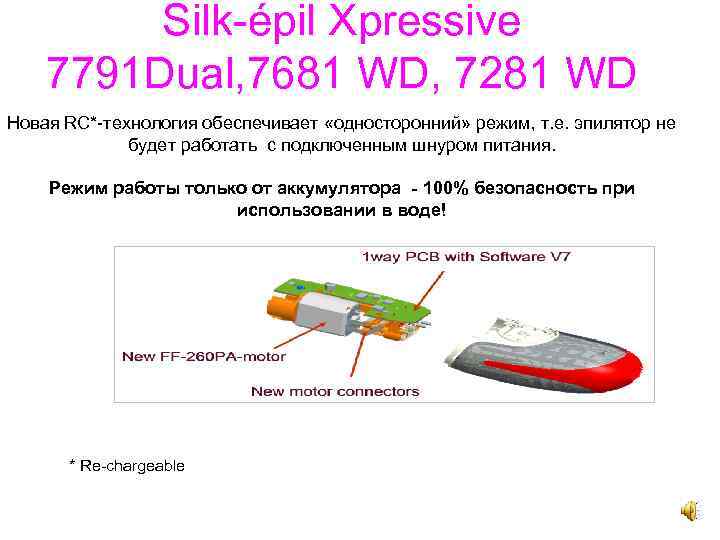 Silk-épil Xpressive
7791Dual,7681 WD, 7281 WD

Новая RC*-технология обеспечивает «односторонний» режим, т.е. эпилятор не будет работать с подключенным шнуром питания.

Режим работы только от аккумулятора - 100% безопасность при использовании в воде!

1way PCB with Software V7

New FF-260PA-motor

New motor connectors

* Re-chargeable